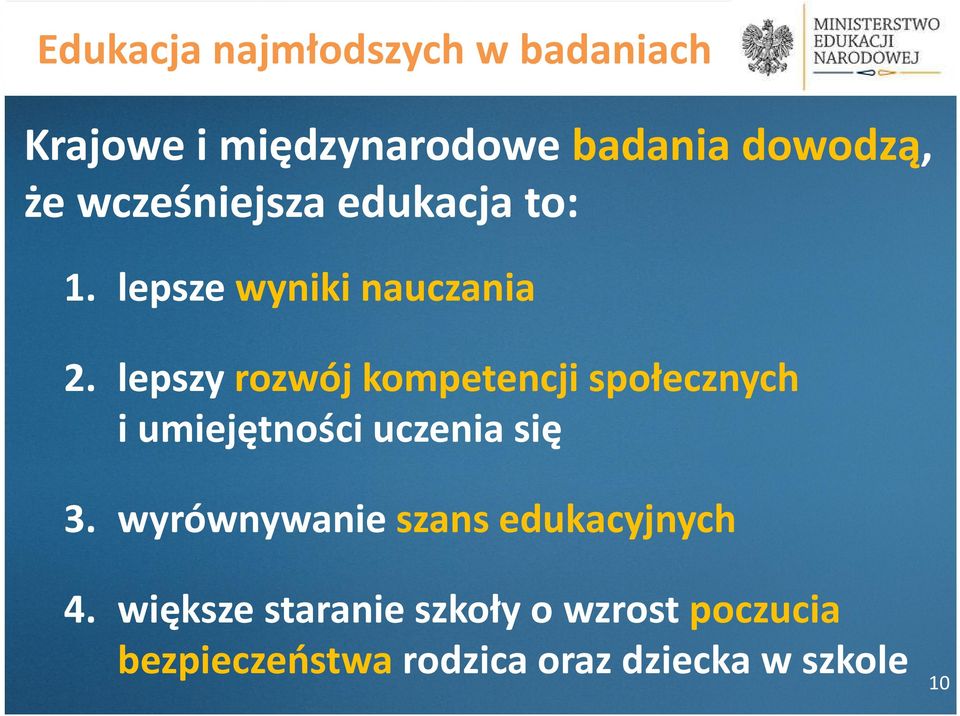 Edukacja najmłodszych w badaniach

MINISTERSTWO EDUKACJI NARODOWEJ

Krajowe i międzynarodowe badania dowodzą, że wcześniejsza edukacja to:

1. lepsze wyniki nauczania

2. lepszy rozwój kompetencji społecznych i umiejętności uczenia się

3. wyrównywanie szans edukacyjnych

4. większe staranie szkoły o wzrost poczucia bezpieczeństwa rodzica oraz dziecka w szkole

10